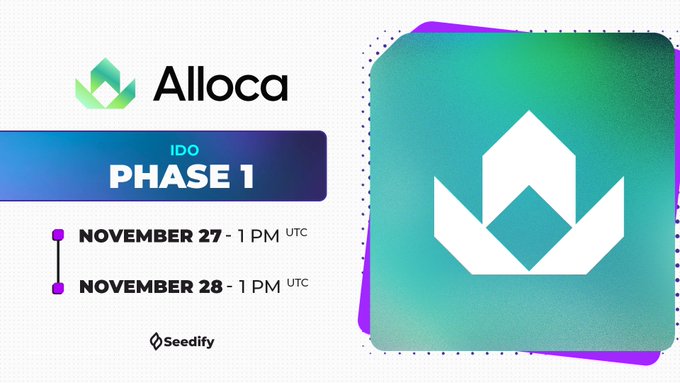 Alloca

IDO
PHASE 1

NOVEMBER 27 - 1 PM UTC

NOVEMBER 28 - 1 PM UTC

Seedify